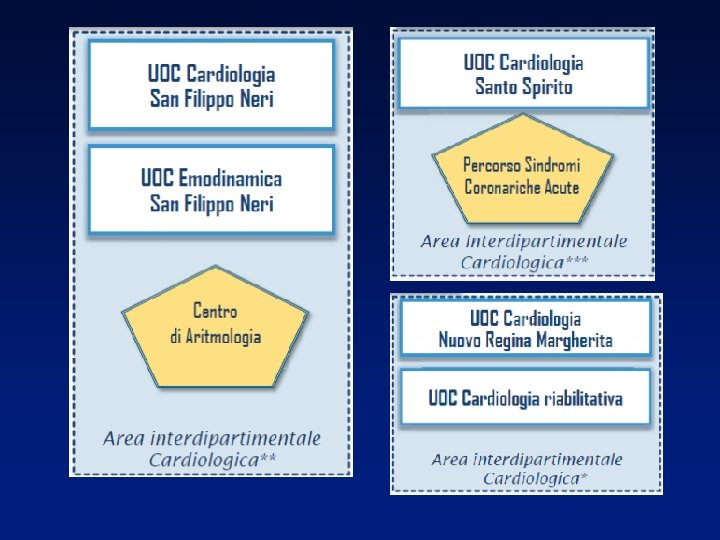 UOC Cardiologia
San Filippo Neri

UOC Emodinamica
San Filippo Neri

Centro
di Aritmologia

Area interdipartimentale
Cardiologica**

UOC Cardiologia
Santo Spirito

Percorso Sindromi
Coronariche Acute

Area interdipartimentale
Cardiologica***

UOC Cardiologia
Nuovo Regina Margherita

UOC Cardiologia riabilitativa

Area interdipartimentale
Cardiologica*